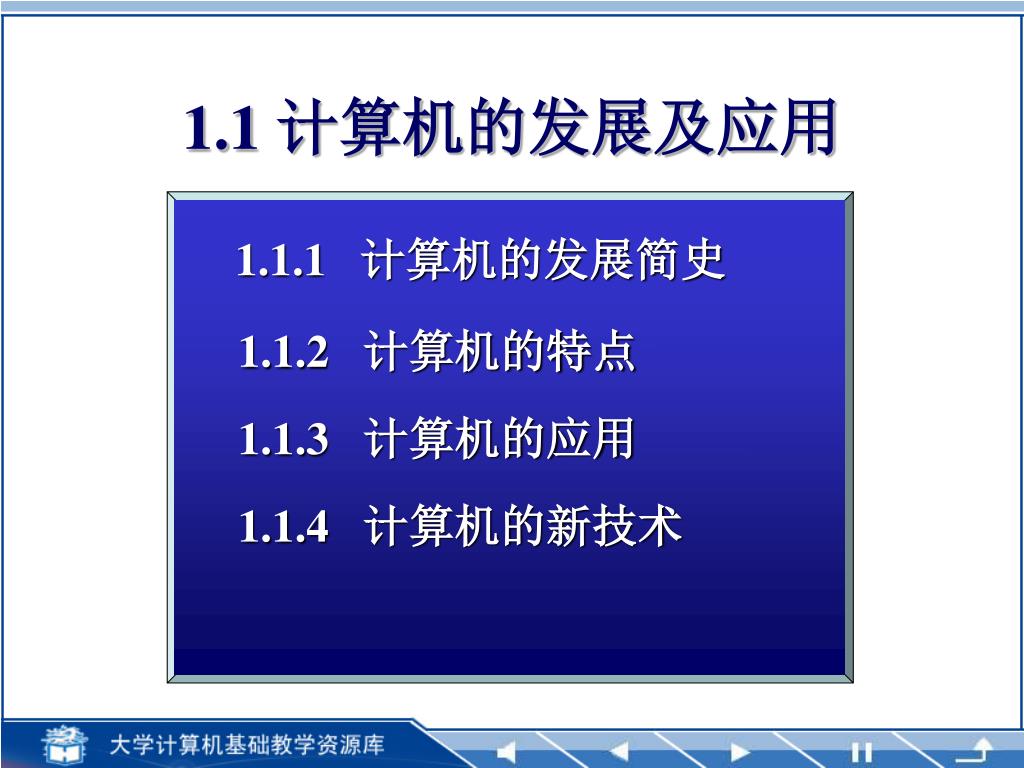 1.1 计算机的发展及应用

1.1.1 计算机的发展简史

1.1.2 计算机的特点

1.1.3 计算机的应用

1.1.4 计算机的新技术

大学计算机基础教学资源库